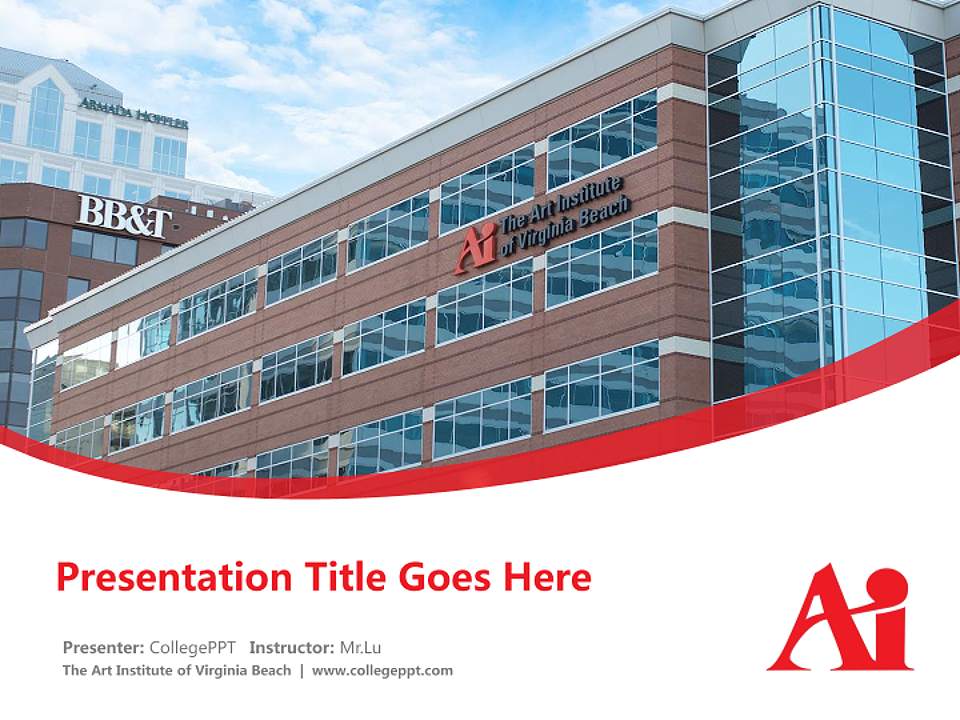 ARMADA HOFFLER

BB&T

Ai The Art Institute of Virginia Beach

Presentation Title Goes Here

Presenter: CollegePPT Instructor: Mr.Lu

The Art Institute of Virginia Beach | www.collegeppt.com

Ai